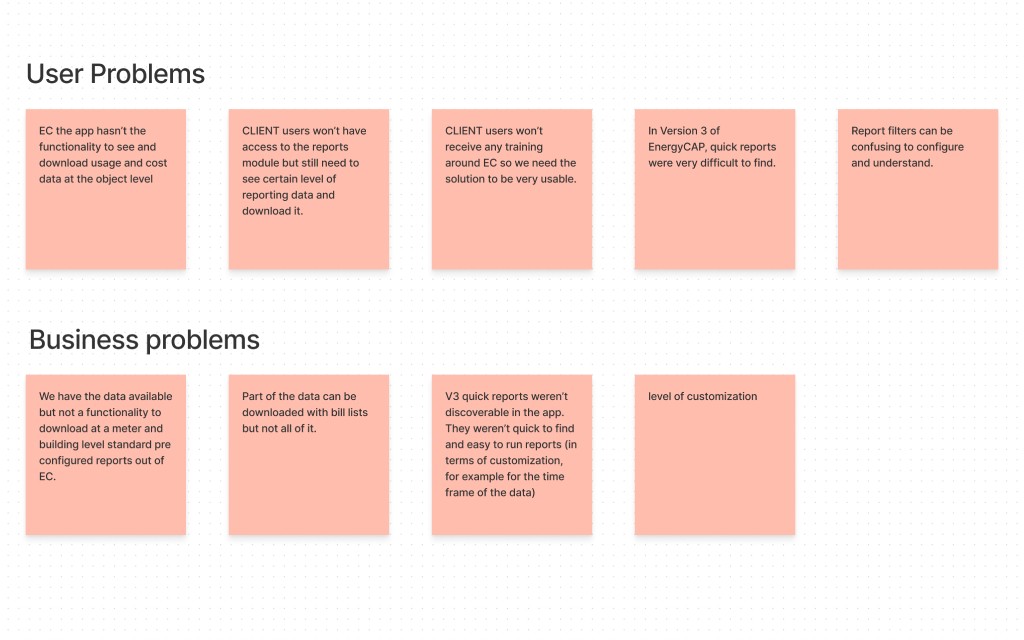 User Problems

EC the app hasn't the functionality to see and download usage and cost data at the object level

CLIENT users won't have access to the reports module but still need to see certain level of reporting data and download it.

CLIENT users won't receive any training around EC so we need the solution to be very usable.

In Version 3 of EnergyCAP, quick reports were very difficult to find.

Report filters can be confusing to configure and understand.

Business problems

We have the data available but not a functionality to download at a meter and building level standard pre configured reports out of EC.

Part of the data can be downloaded with bill lists but not all of it.

V3 quick reports weren't discoverable in the app. They weren't quick to find and easy to run reports (in terms of customization, for example for the time frame of the data)

level of customization